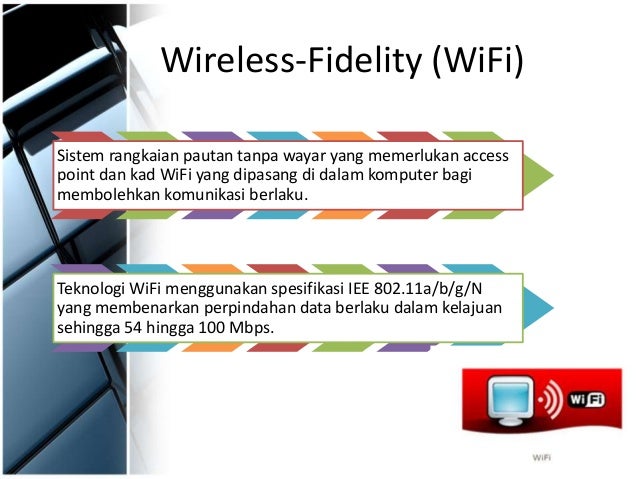 Wireless-Fidelity (WiFi)

Sistem rangkaian pautan tanpa wayar yang memerlukan access point dan kad WiFi yang dipasang di dalam komputer bagi membolehkan komunikasi berlaku.

Teknologi WiFi menggunakan spesifikasi IEE 802.11a/b/g/N yang membenarkan perpindahan data berlaku dalam kelajuan sehingga 54 hingga 100 Mbps.

WiFi

WiFi